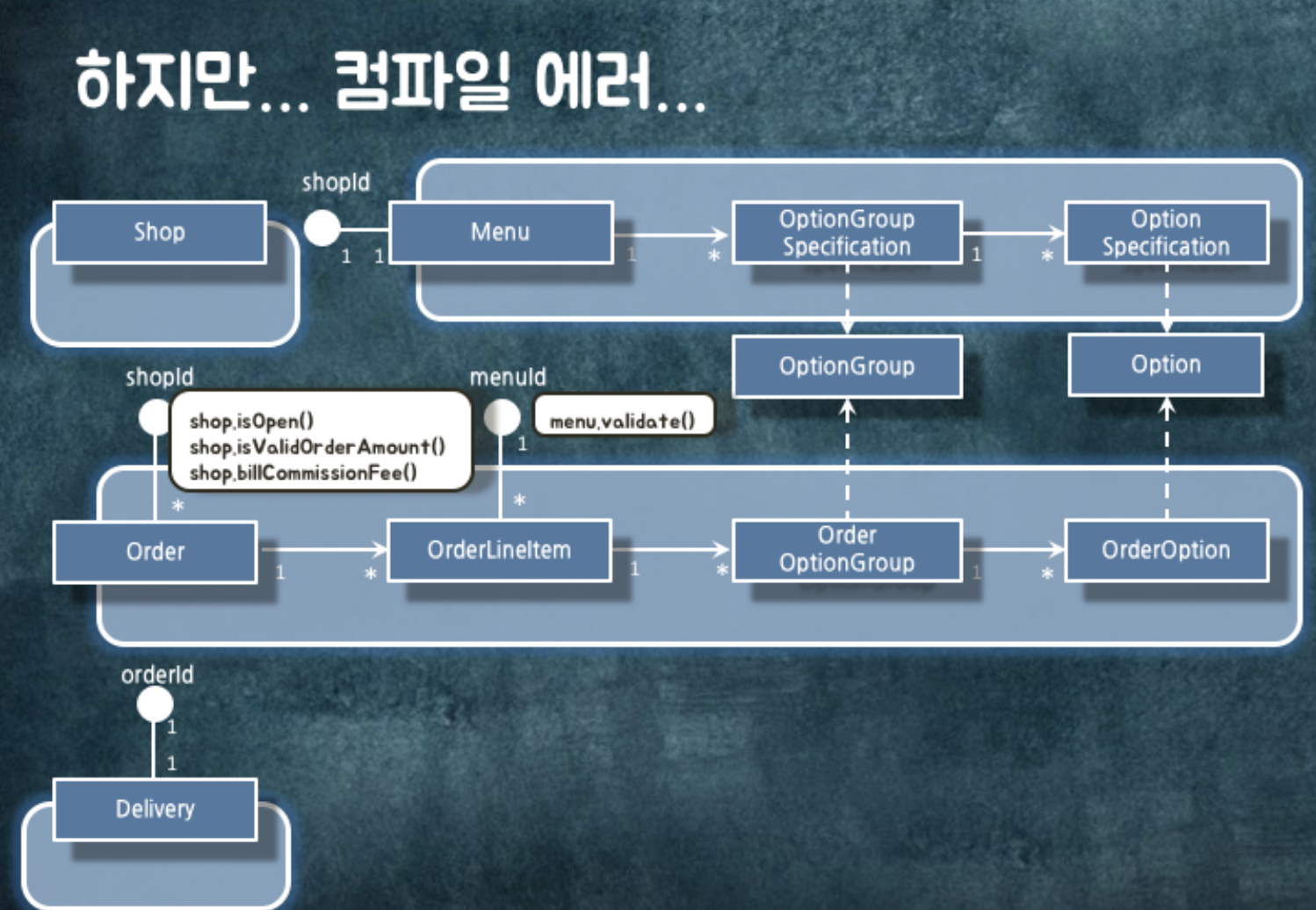 하지만... 컴파일 에러...

shopId

Shop

1 1

Menu

1 *

OptionGroup Specification

1 *

Option Specification

OptionGroup

Option

shopId

shop.isOpen()
shop.isValidOrderAmount()
shop.billCommissionFee()

menuId

menu.validate()

1

*

*

Order

1 *

OrderLineItem

1 *

Order OptionGroup

1 *

OrderOption

orderId

1

1

Delivery